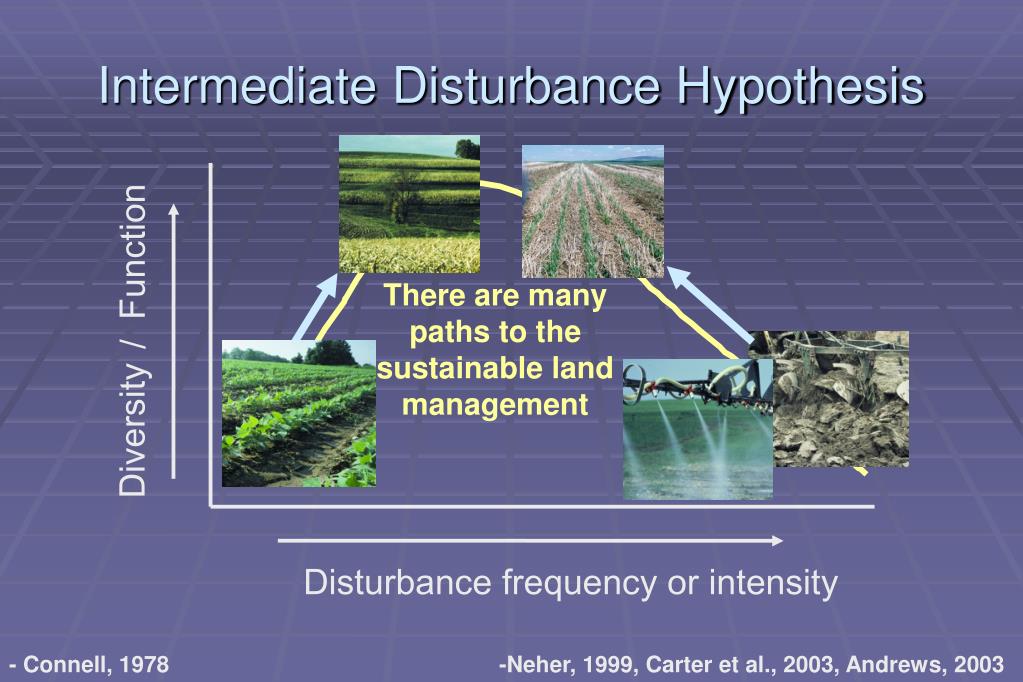 Intermediate Disturbance Hypothesis

Diversity / Function

There are many paths to the sustainable land management

Disturbance frequency or intensity

- Connell, 1978

-Neher, 1999, Carter et al., 2003, Andrews, 2003